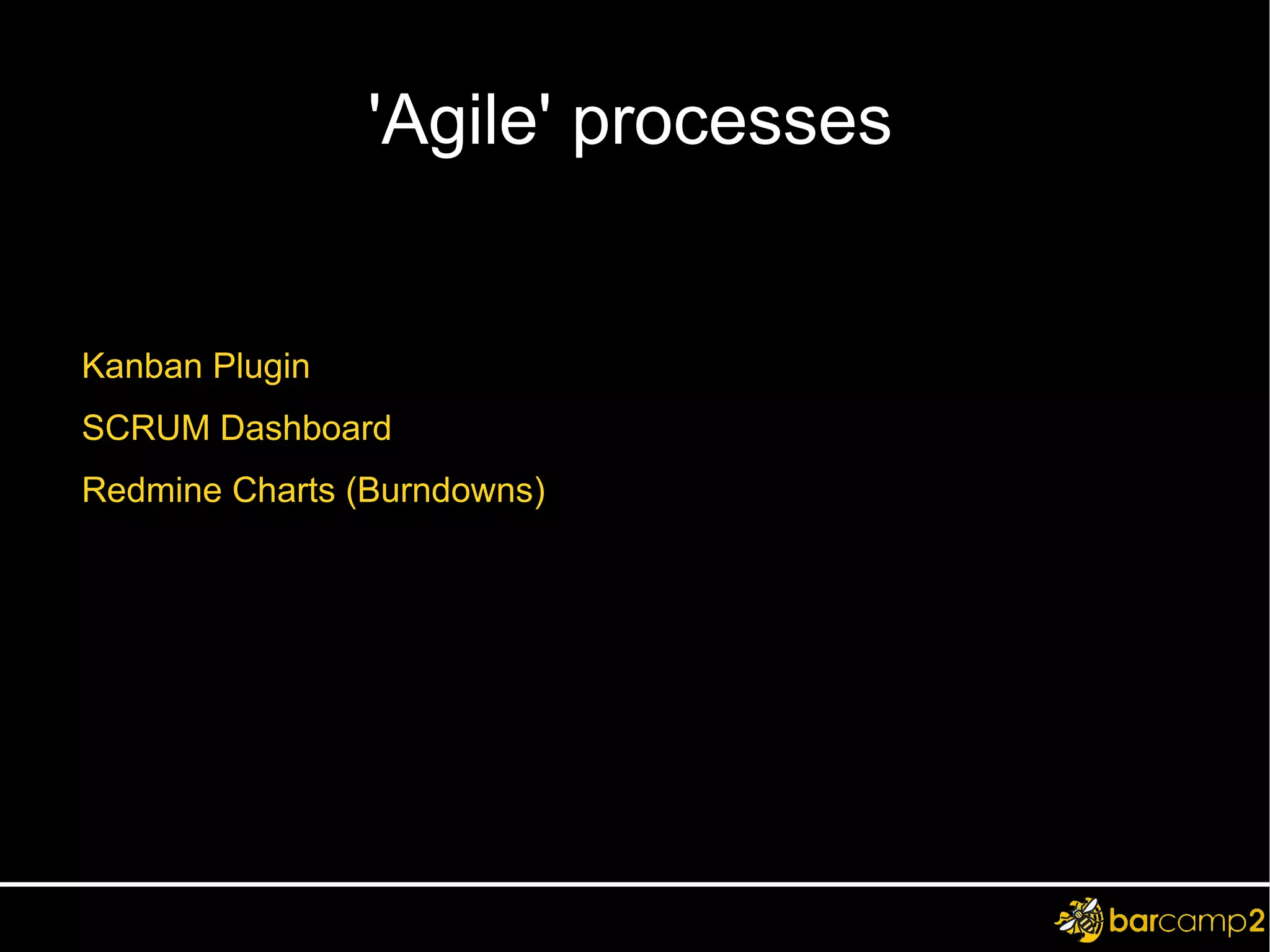 'Agile' processes

Kanban Plugin

SCRUM Dashboard

Redmine Charts (Burndowns)

barcamp2